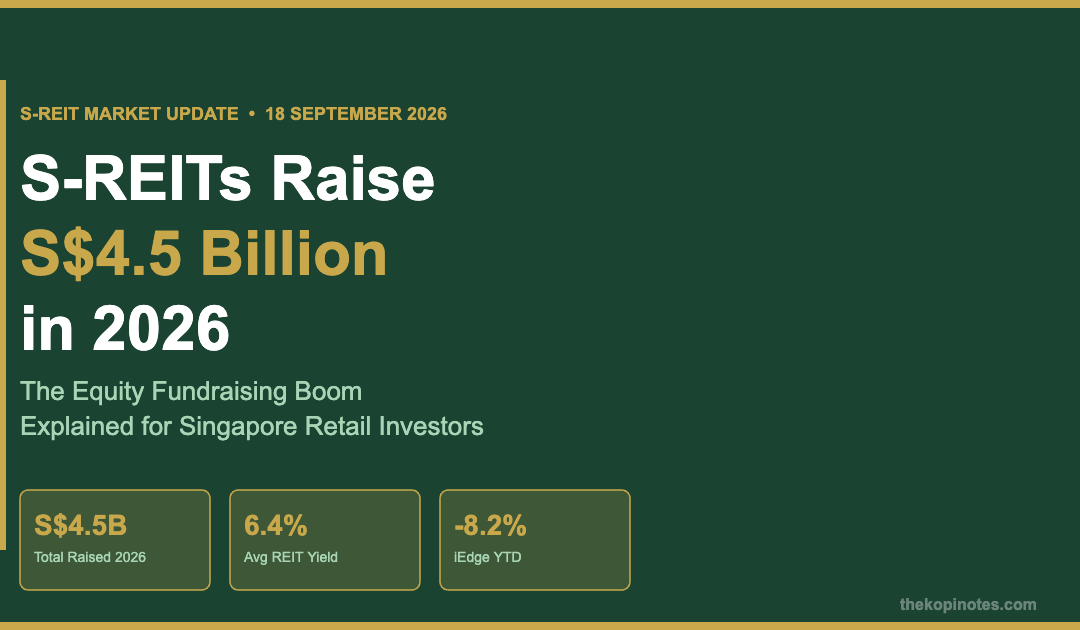 S-REIT MARKET UPDATE • 18 SEPTEMBER 2026

S-REITs Raise S$4.5 Billion in 2026

The Equity Fundraising Boom Explained for Singapore Retail Investors

S$4.5B
Total Raised 2026

6.4%
Avg REIT Yield

-8.2%
iEdge YTD

thekopinotes.com